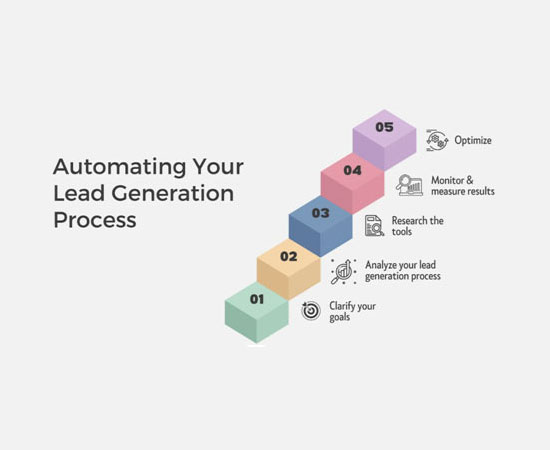 Automating Your Lead Generation Process

05
Optimize

04
Monitor & measure results

03
Research the tools

02
Analyze your lead generation process

01
Clarify your goals